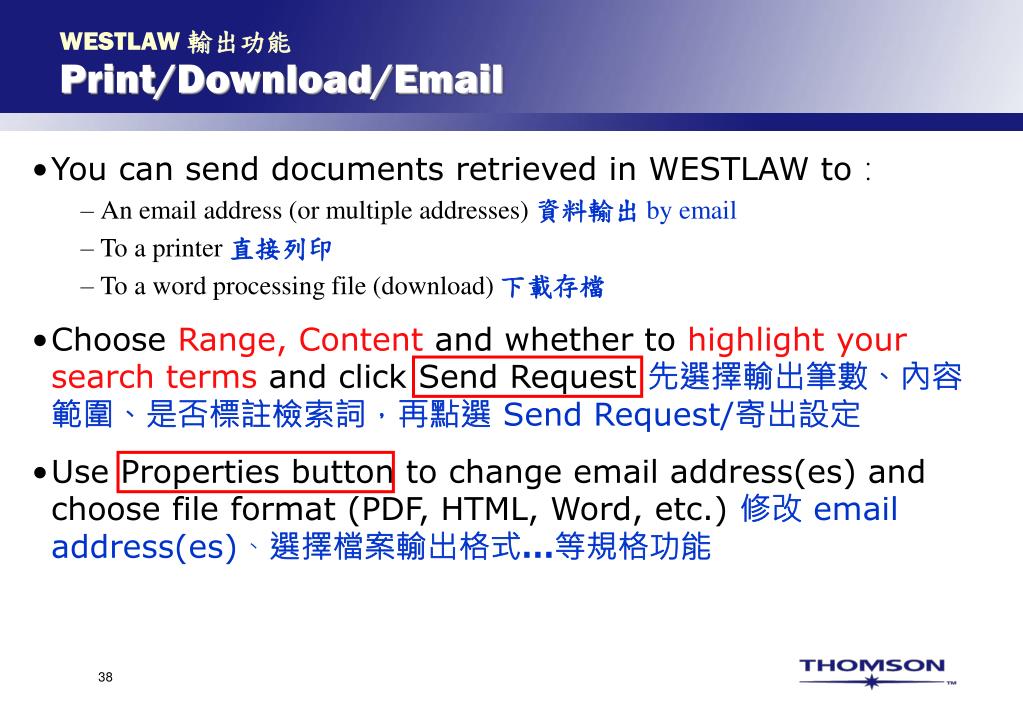 WESTLAW 輸出功能
Print/Download/Email

•You can send documents retrieved in WESTLAW to：
– An email address (or multiple addresses) 資料輸出 by email
– To a printer 直接列印
– To a word processing file (download) 下載存檔

•Choose Range, Content and whether to highlight your search terms and click Send Request 先選擇輸出筆數、內容範圍、是否標註檢索詞，再點選 Send Request/寄出設定

•Use Properties button to change email address(es) and choose file format (PDF, HTML, Word, etc.) 修改 email address(es)、選擇檔案輸出格式...等規格功能

38

THOMSON